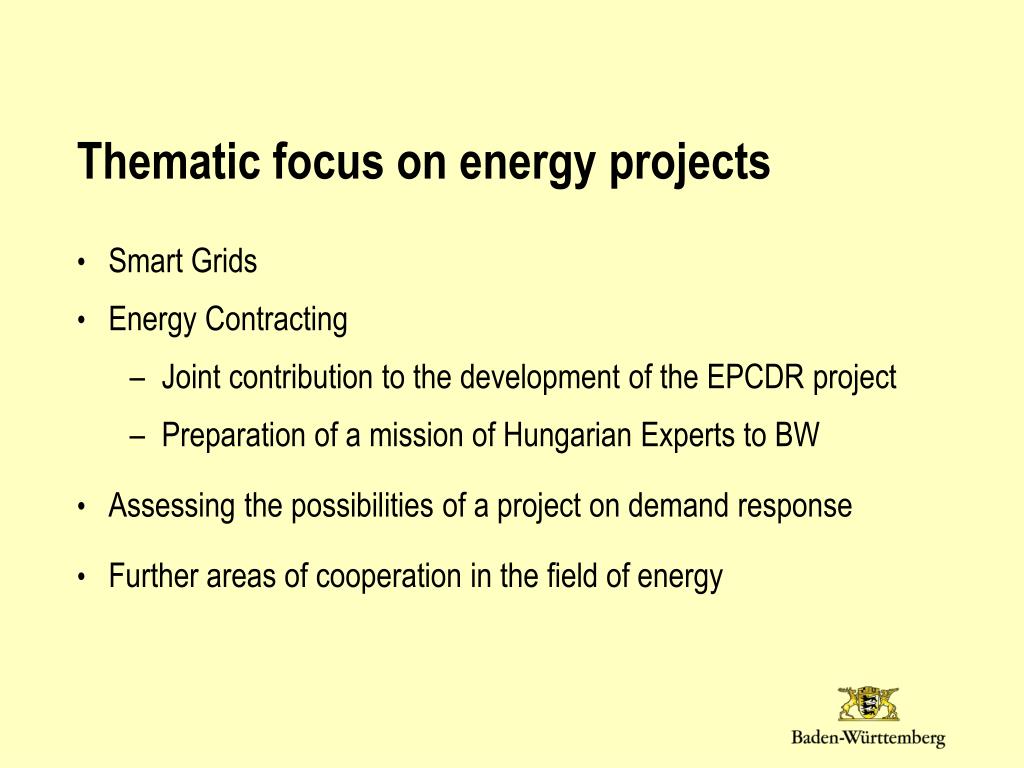 Thematic focus on energy projects

• Smart Grids
• Energy Contracting
– Joint contribution to the development of the EPCDR project
– Preparation of a mission of Hungarian Experts to BW
• Assessing the possibilities of a project on demand response
• Further areas of cooperation in the field of energy

Baden-Württemberg